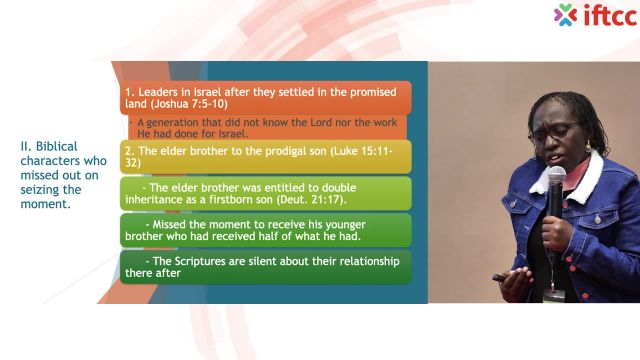 iftcc

II. Biblical characters who missed out on seizing the moment.

1. Leaders in Israel after they settled in the promised land (Joshua 7:5-10)

• A generation that did not know the Lord nor the work He had done for Israel.

2. The elder brother to the prodigal son (Luke 15:11-32)

- The elder brother was entitled to double inheritance as a firstborn son (Deut. 21:17).

- Missed the moment to receive his younger brother who had received half of what he had.

- The Scriptures are silent about their relationship there after